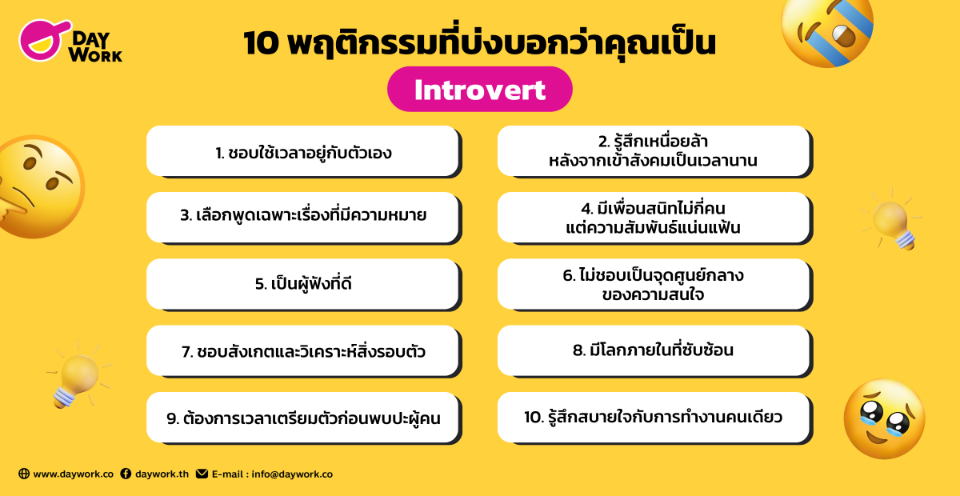 DAY WORK

10 พฤติกรรมที่บ่งบอกว่าคุณเป็น

Introvert

1. ชอบใช้เวลาอยู่กับตัวเอง

2. รู้สึกเหนื่อยล้า หลังจากเข้าสังคมเป็นเวลานาน

3. เลือกพูดเฉพาะเรื่องที่มีความหมาย

4. มีเพื่อนสนิทไม่กี่คน แต่ความสัมพันธ์แน่นแฟ้น

5. เป็นผู้ฟังที่ดี

6. ไม่ชอบเป็นจุดศูนย์กลาง ของความสนใจ

7. ชอบสังเกตและวิเคราะห์สิ่งรอบตัว

8. มีโลกภายในที่ซับซ้อน

9. ต้องการเวลาเตรียมตัวก่อนพบปะผู้คน

10. รู้สึกสบายใจกับการทำงานคนเดียว

www.daywork.co daywork.th E-mail : info@daywork.co